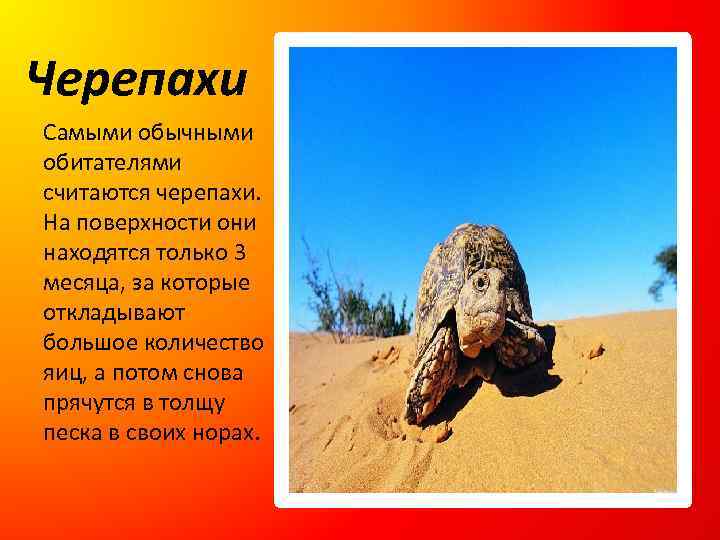 Черепахи

Самыми обычными обитателями считаются черепахи. На поверхности они находятся только 3 месяца, за которые откладывают большое количество яиц, а потом снова прячутся в толщу песка в своих норах.